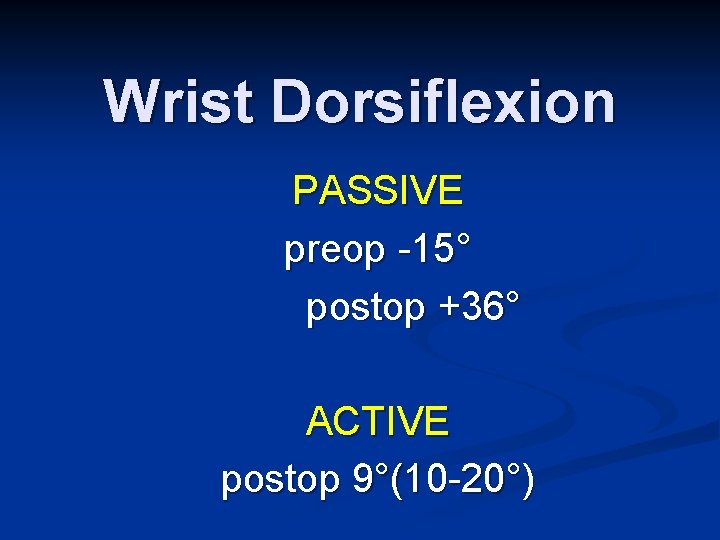 Wrist Dorsiflexion

PASSIVE

preop -15°

postop +36°

ACTIVE

postop 9°(10-20°)